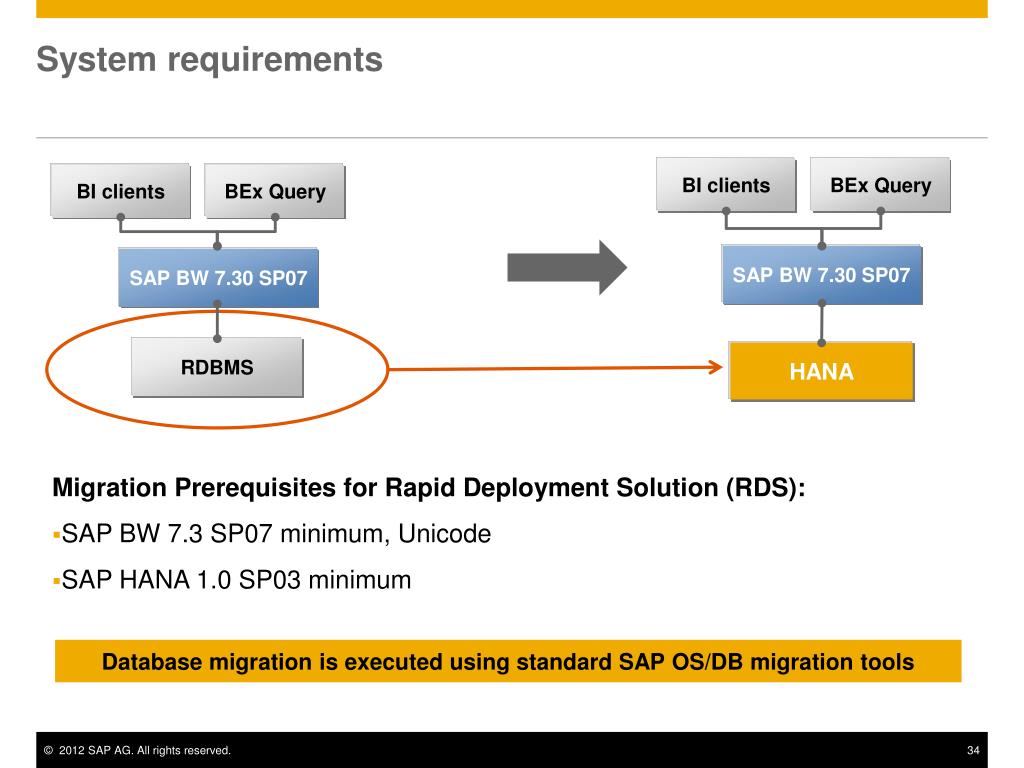 System requirements

BI clients

BEx Query

SAP BW 7.30 SP07

RDBMS

BI clients

BEx Query

SAP BW 7.30 SP07

HANA

Migration Prerequisites for Rapid Deployment Solution (RDS):

▪SAP BW 7.3 SP07 minimum, Unicode

▪SAP HANA 1.0 SP03 minimum

Database migration is executed using standard SAP OS/DB migration tools

© 2012 SAP AG. All rights reserved.

34